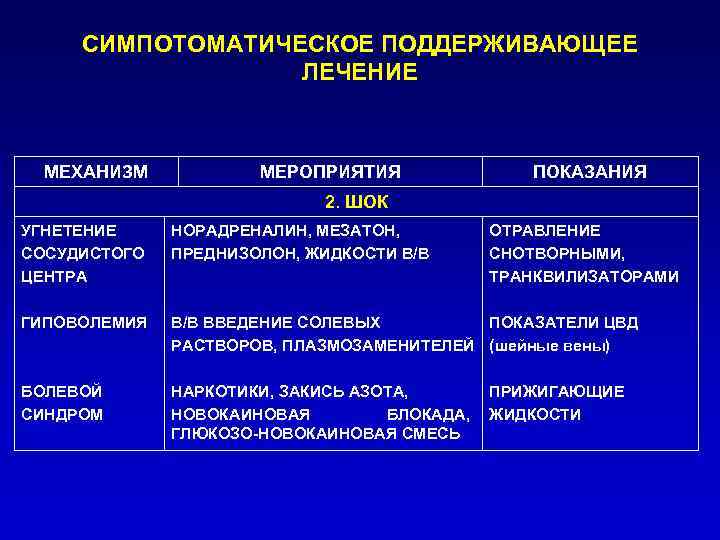 СИМПОТОМАТИЧЕСКОЕ ПОДДЕРЖИВАЮЩЕЕ ЛЕЧЕНИЕ

| МЕХАНИЗМ | МЕРОПРИЯТИЯ | ПОКАЗАНИЯ |
|---|---|---|
| 2. ШОК | | |
| УГНЕТЕНИЕ СОСУДИСТОГО ЦЕНТРА | НОРАДРЕНАЛИН, МЕЗАТОН, ПРЕДНИЗОЛОН, ЖИДКОСТИ В/В | ОТРАВЛЕНИЕ СНОТВОРНЫМИ, ТРАНКВИЛИЗАТОРАМИ |
| ГИПОВОЛЕМИЯ | В/В ВВЕДЕНИЕ СОЛЕВЫХ РАСТВОРОВ, ПЛАЗМОЗАМЕНИТЕЛЕЙ | ПОКАЗАТЕЛИ ЦВД (шейные вены) |
| БОЛЕВОЙ СИНДРОМ | НАРКОТИКИ, ЗАКИСЬ АЗОТА, НОВОКАИНОВАЯ БЛОКАДА, ГЛЮКОЗО-НОВОКАИНОВАЯ СМЕСЬ | ПРИЖИГАЮЩИЕ ЖИДКОСТИ |